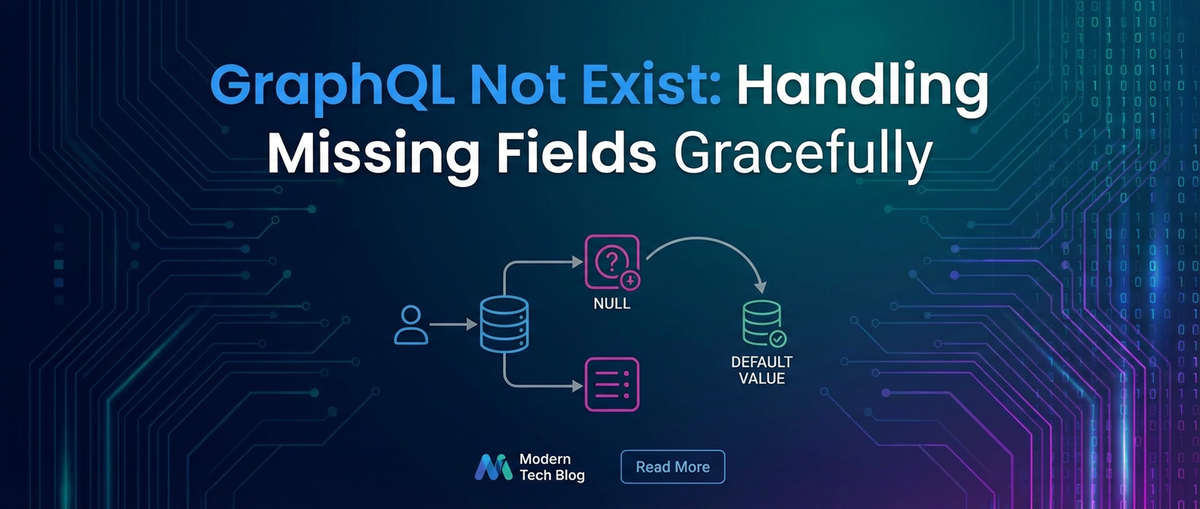 GraphQL Not Exist: Handling Missing Fields Gracefully

NULL

DEFAULT VALUE

Modern Tech Blog

Read More